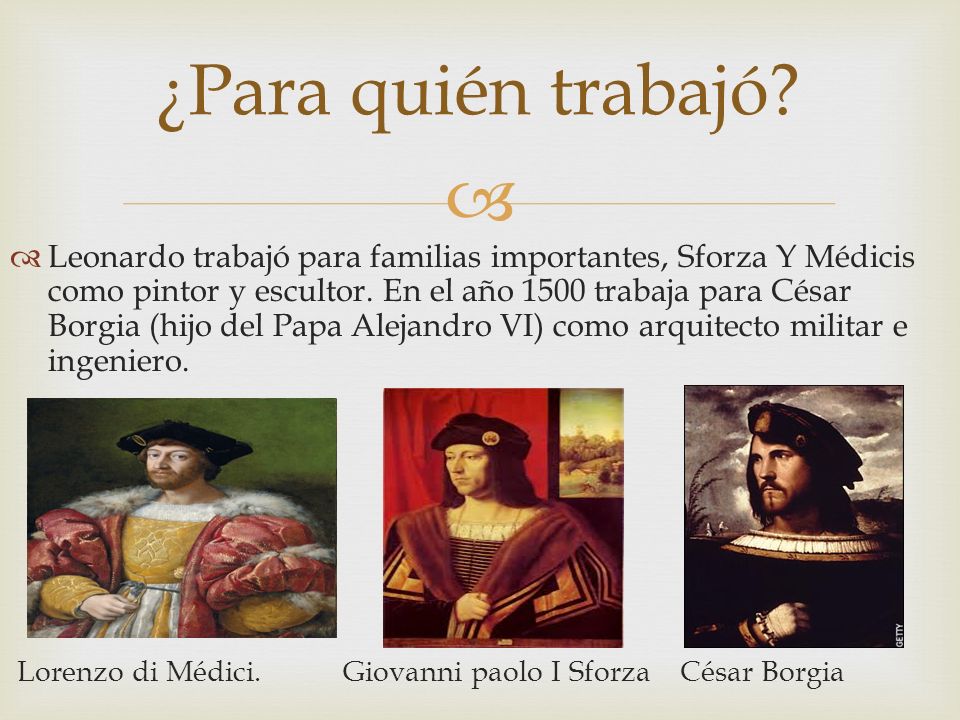 ¿Para quién trabajó?

Leonardo trabajó para familias importantes, Sforza Y Médicis como pintor y escultor. En el año 1500 trabaja para César Borgia (hijo del Papa Alejandro VI) como arquitecto militar e ingeniero.

GETTY

Lorenzo di Médici.

Giovanni paolo I Sforza

César Borgia